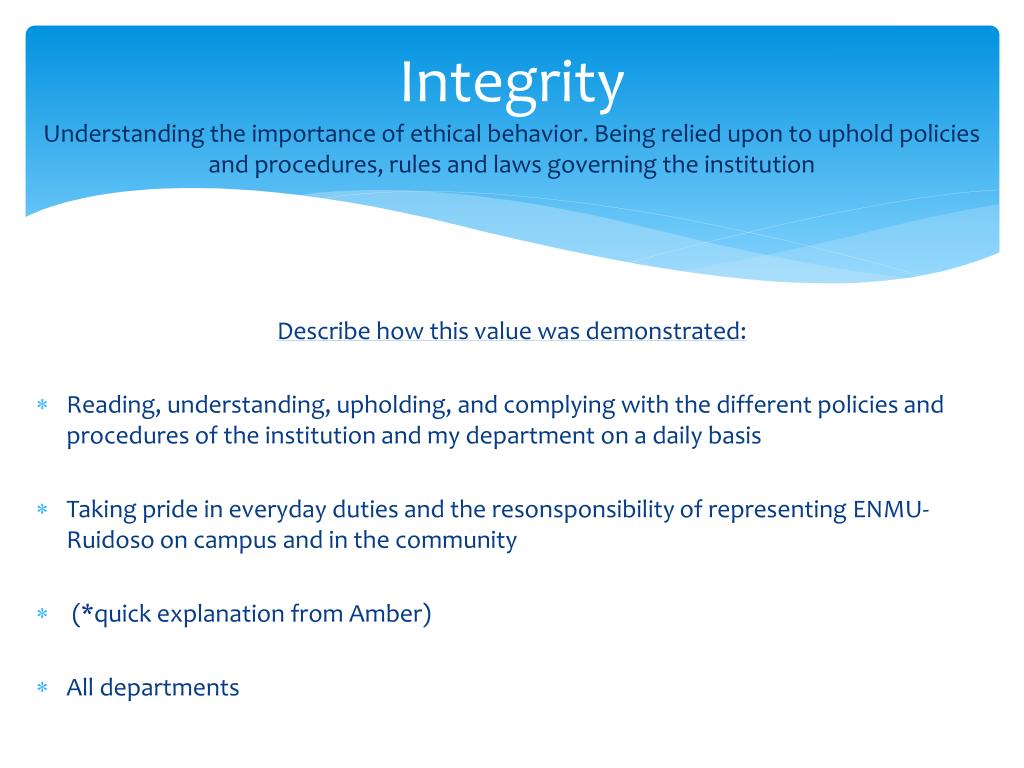 Integrity
Understanding the importance of ethical behavior. Being relied upon to uphold policies and procedures, rules and laws governing the institution

Describe how this value was demonstrated:

* Reading, understanding, upholding, and complying with the different policies and procedures of the institution and my department on a daily basis

* Taking pride in everyday duties and the resonsponsibility of representing ENMU-Ruidoso on campus and in the community

* (*quick explanation from Amber)

* All departments